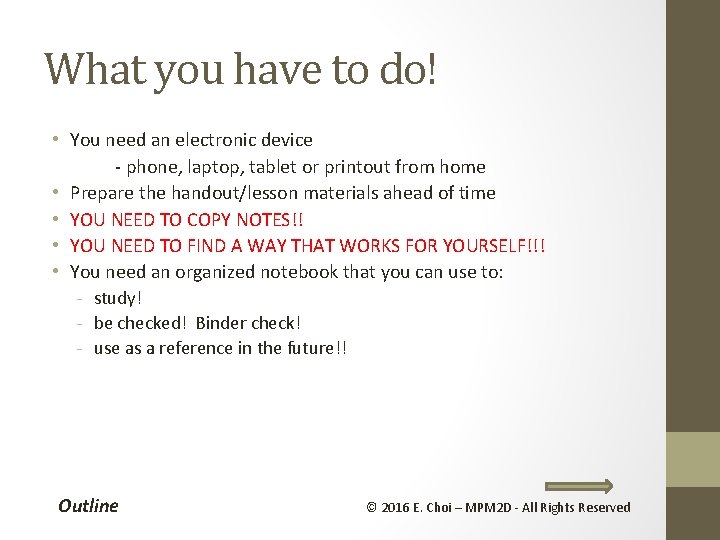 What you have to do!

• You need an electronic device
- phone, laptop, tablet or printout from home
• Prepare the handout/lesson materials ahead of time
• YOU NEED TO COPY NOTES!!
• YOU NEED TO FIND A WAY THAT WORKS FOR YOURSELF!!!
• You need an organized notebook that you can use to:
- study!
- be checked! Binder check!
- use as a reference in the future!!

Outline

© 2016 E. Choi – MPM2D - All Rights Reserved